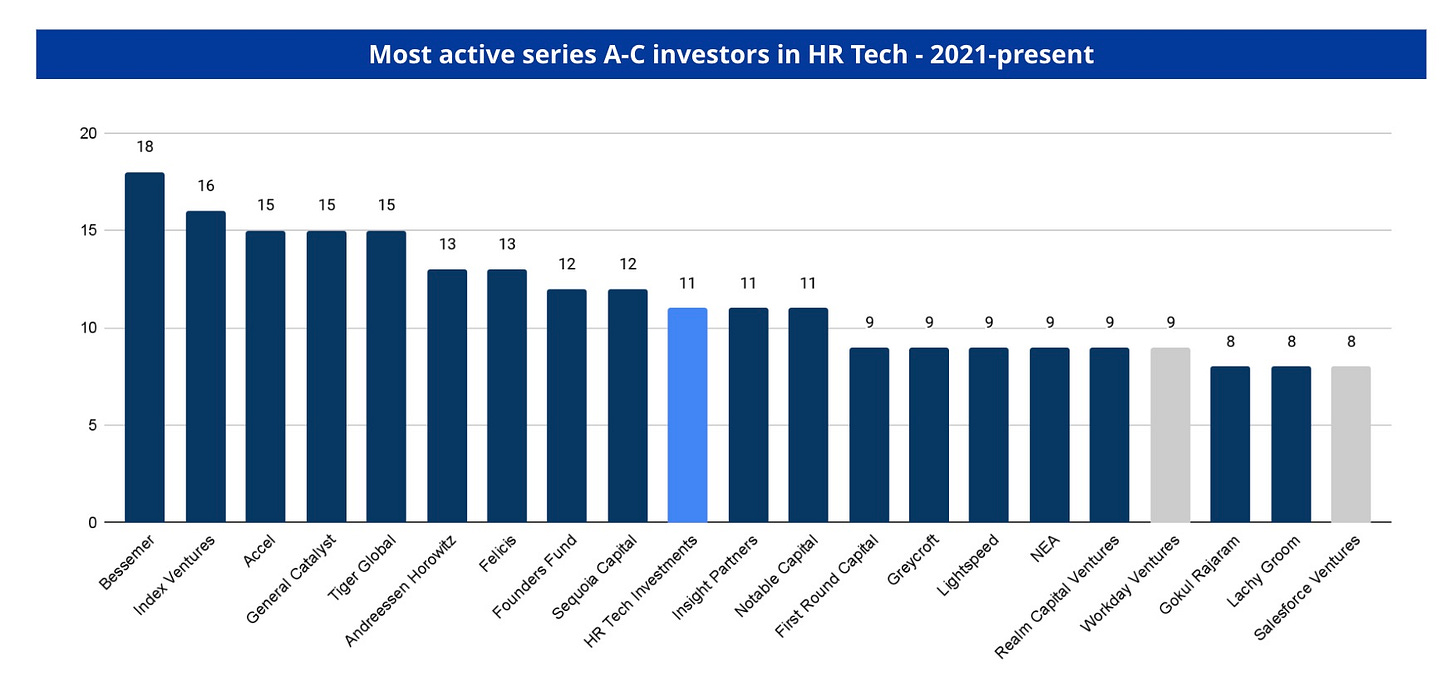 Most active series A-C investors in HR Tech - 2021-present

20
15
10
5
0

18
16
15
15
15
13
13
12
12
11
11
11
9
9
9
9
9
9
8
8
8

Bessemer
Index Ventures
Accel
General Catalyst
Tiger Global
Andreessen Horowitz
Felicis
Founders Fund
Sequoia Capital
HR Tech Investments
Insight Partners
Notable Capital
First Round Capital
Greycroft
Lightspeed
NEA
Realm Capital Ventures
Workday Ventures
Gokul Rajaram
Lachy Groom
Salesforce Ventures